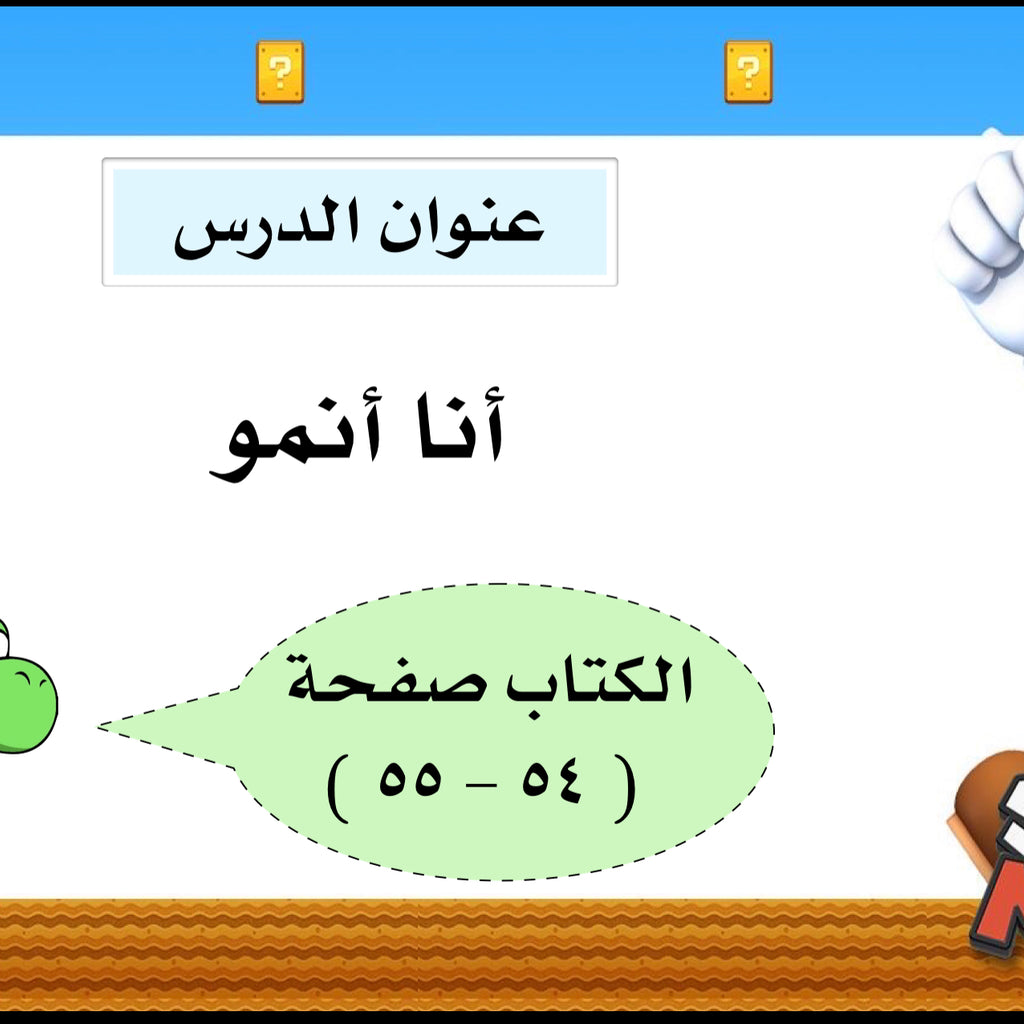 ?

?

عنوان الدرس

أنا أنمو

الكتاب صفحة
( ٥٤ – ٥٥ )